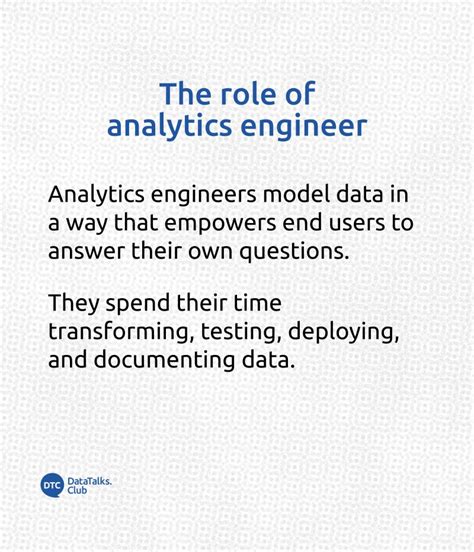 The role of analytics engineer

Analytics engineers model data in a way that empowers end users to answer their own questions.

They spend their time transforming, testing, deploying, and documenting data.

DTC DataTalks. Club